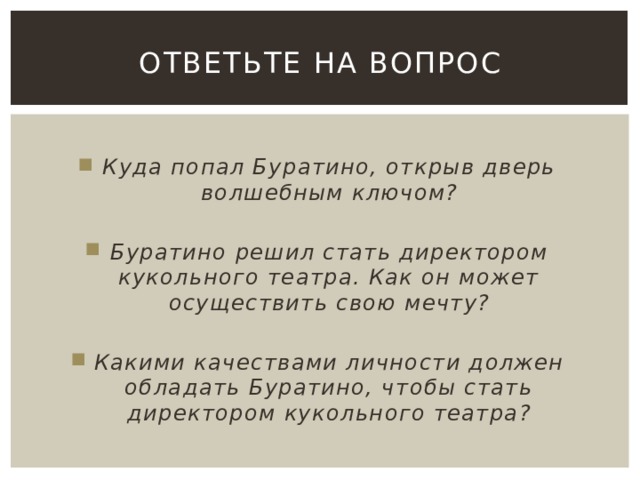 ОТВЕТЬТЕ НА ВОПРОС

Куда попал Буратино, открыв дверь волшебным ключом?

Буратино решил стать директором кукольного театра. Как он может осуществить свою мечту?

Какими качествами личности должен обладать Буратино, чтобы стать директором кукольного театра?